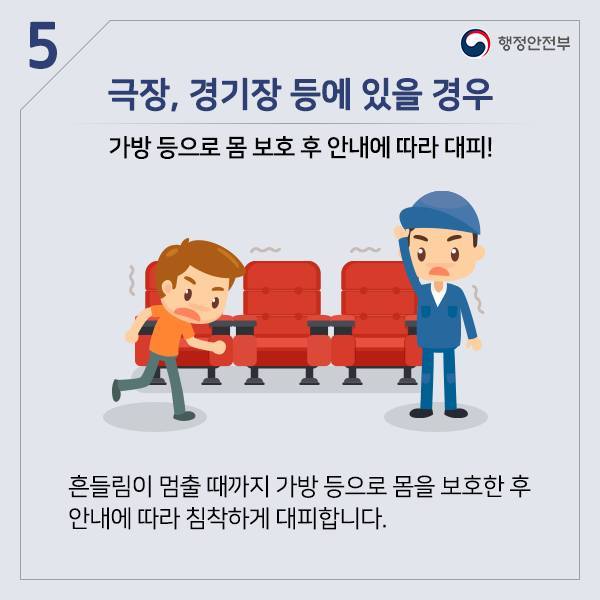 5

행정안전부

극장, 경기장 등에 있을 경우

가방 등으로 몸 보호 후 안내에 따라 대피!

흔들림이 멈출 때까지 가방 등으로 몸을 보호한 후 안내에 따라 침착하게 대피합니다.